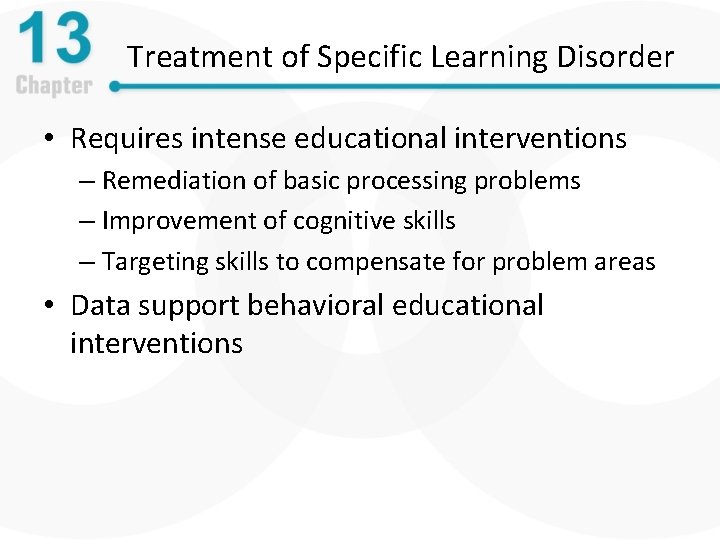 13
Chapter

Treatment of Specific Learning Disorder

• Requires intense educational interventions
– Remediation of basic processing problems
– Improvement of cognitive skills
– Targeting skills to compensate for problem areas

• Data support behavioral educational interventions